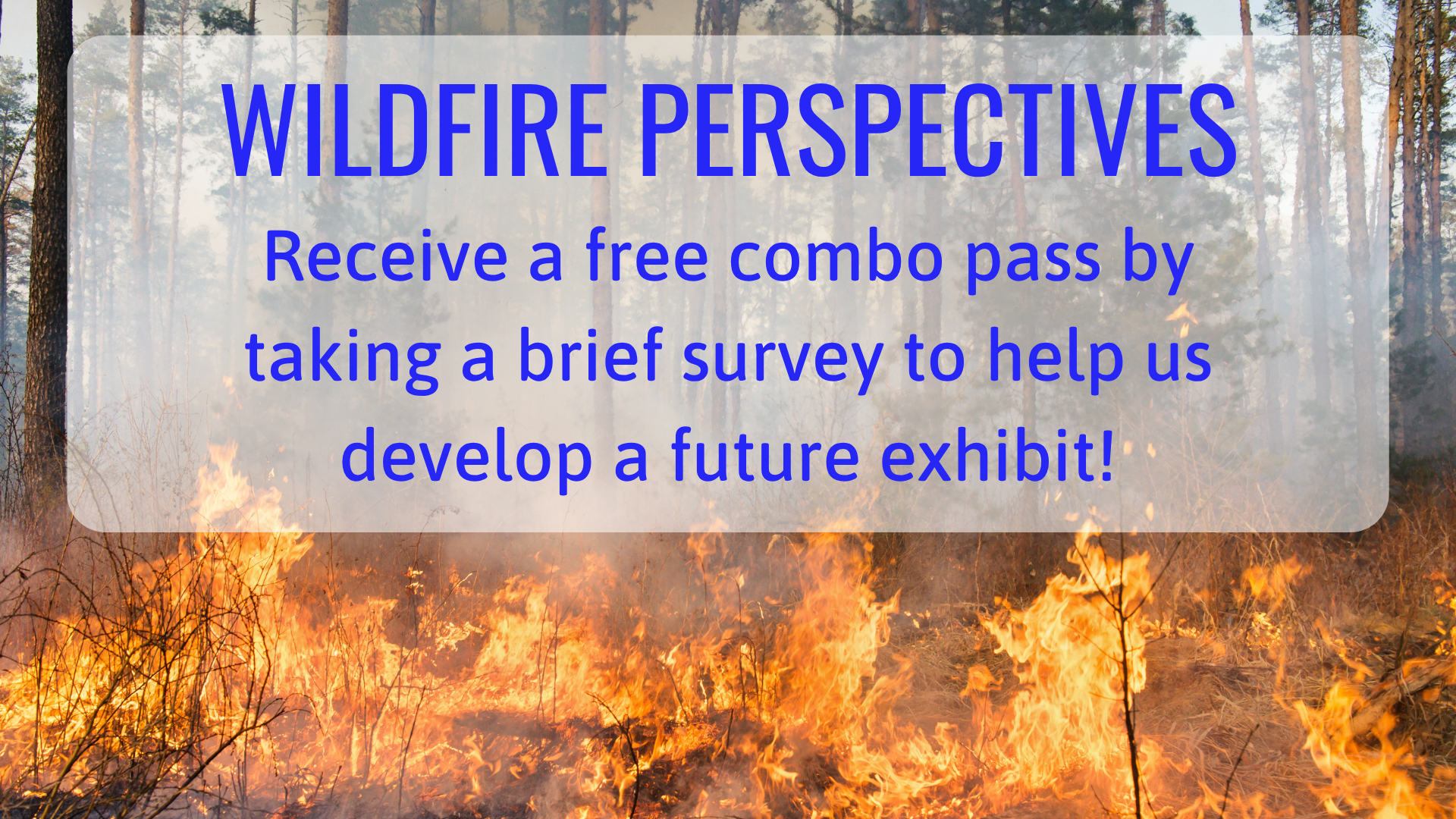 WILDFIRE PERSPECTIVES

Receive a free combo pass by taking a brief survey to help us develop a future exhibit!